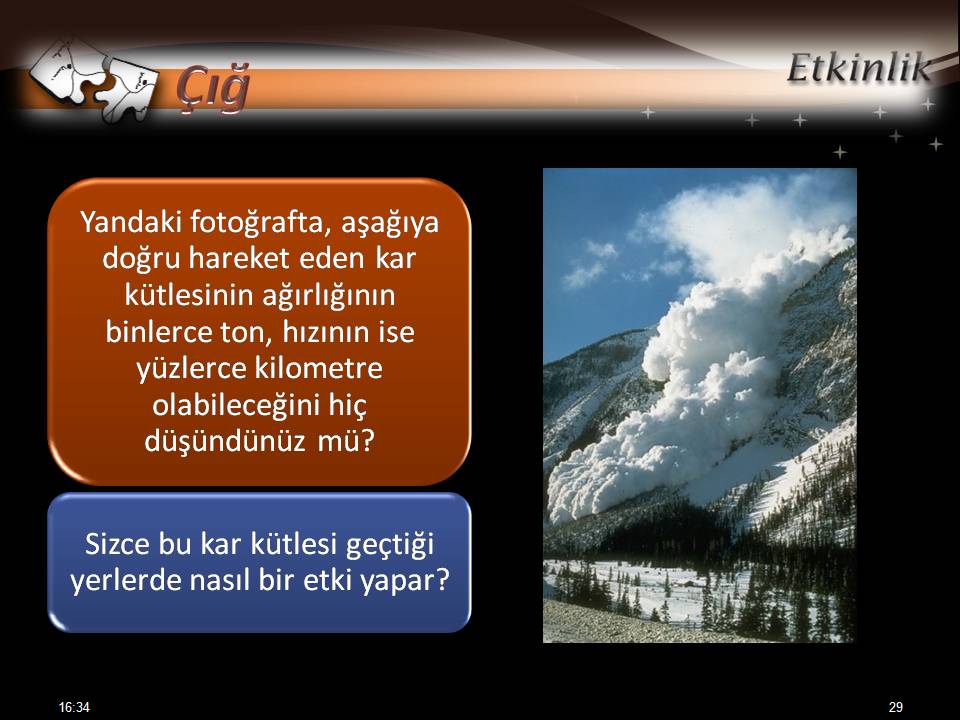 Çığ

Etkinlik

Yandaki fotoğrafta, aşağıya doğru hareket eden kar kütlesinin ağırlığının binlerce ton, hızının ise yüzlerce kilometre olabileceğini hiç düşündünüz mü?

Sizce bu kar kütlesi geçtiği yerlerde nasıl bir etki yapar?

16:34

29